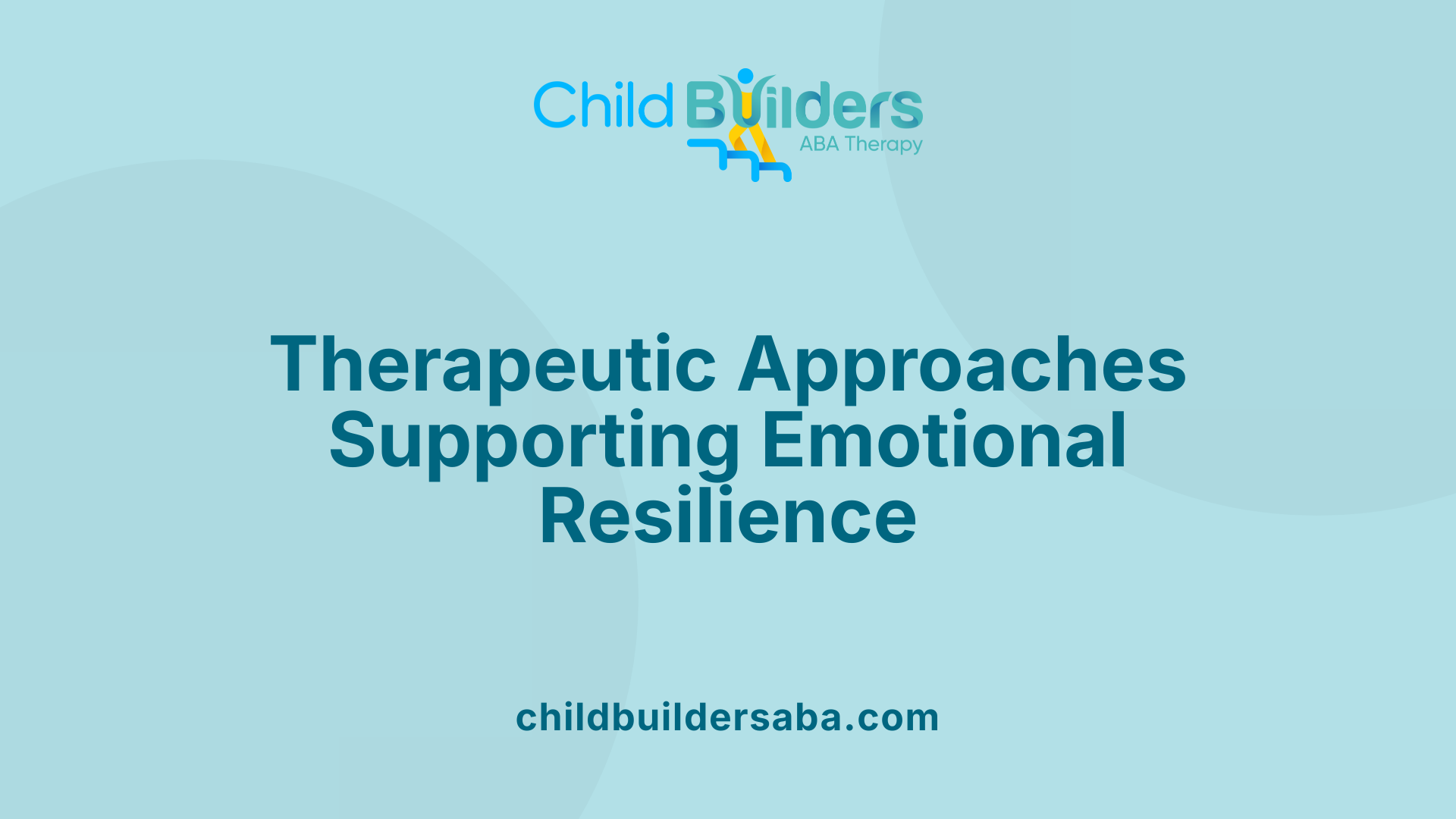 Child Builders
ABA Therapy

Therapeutic Approaches Supporting Emotional Resilience

childbuildersaba.com